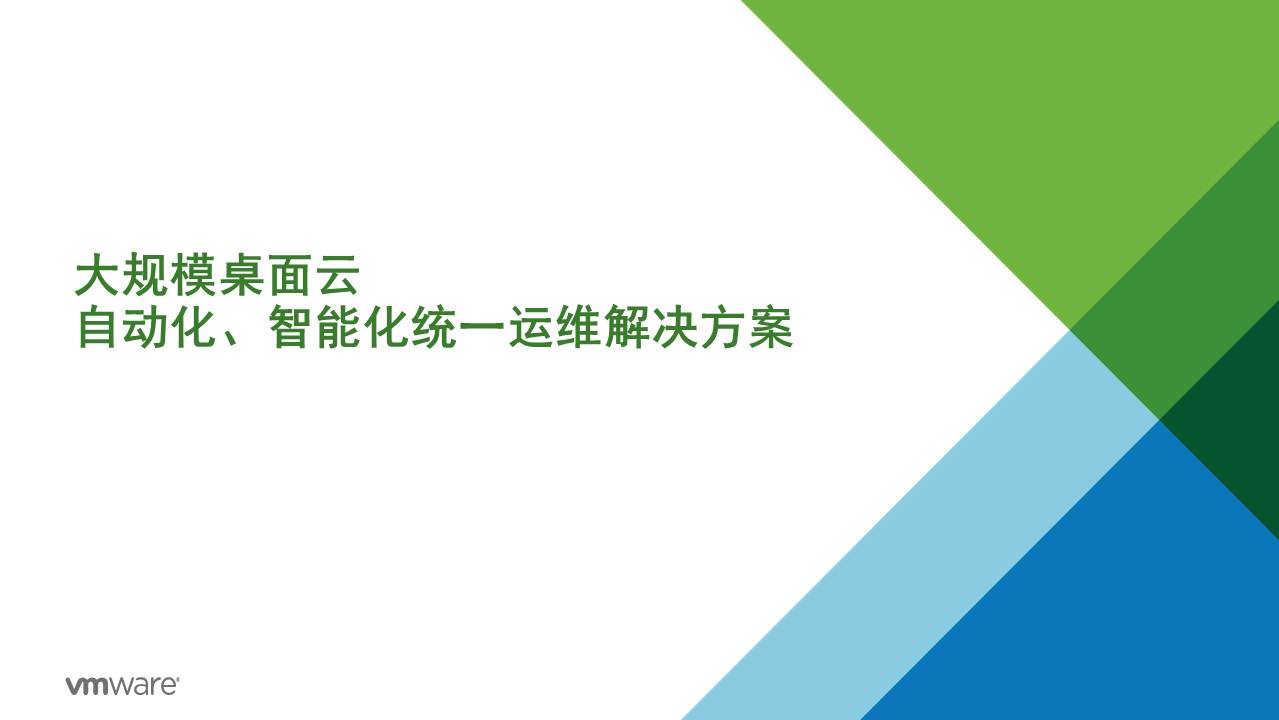 大规模桌面云
自动化、智能化统一运维解决方案

vmware®